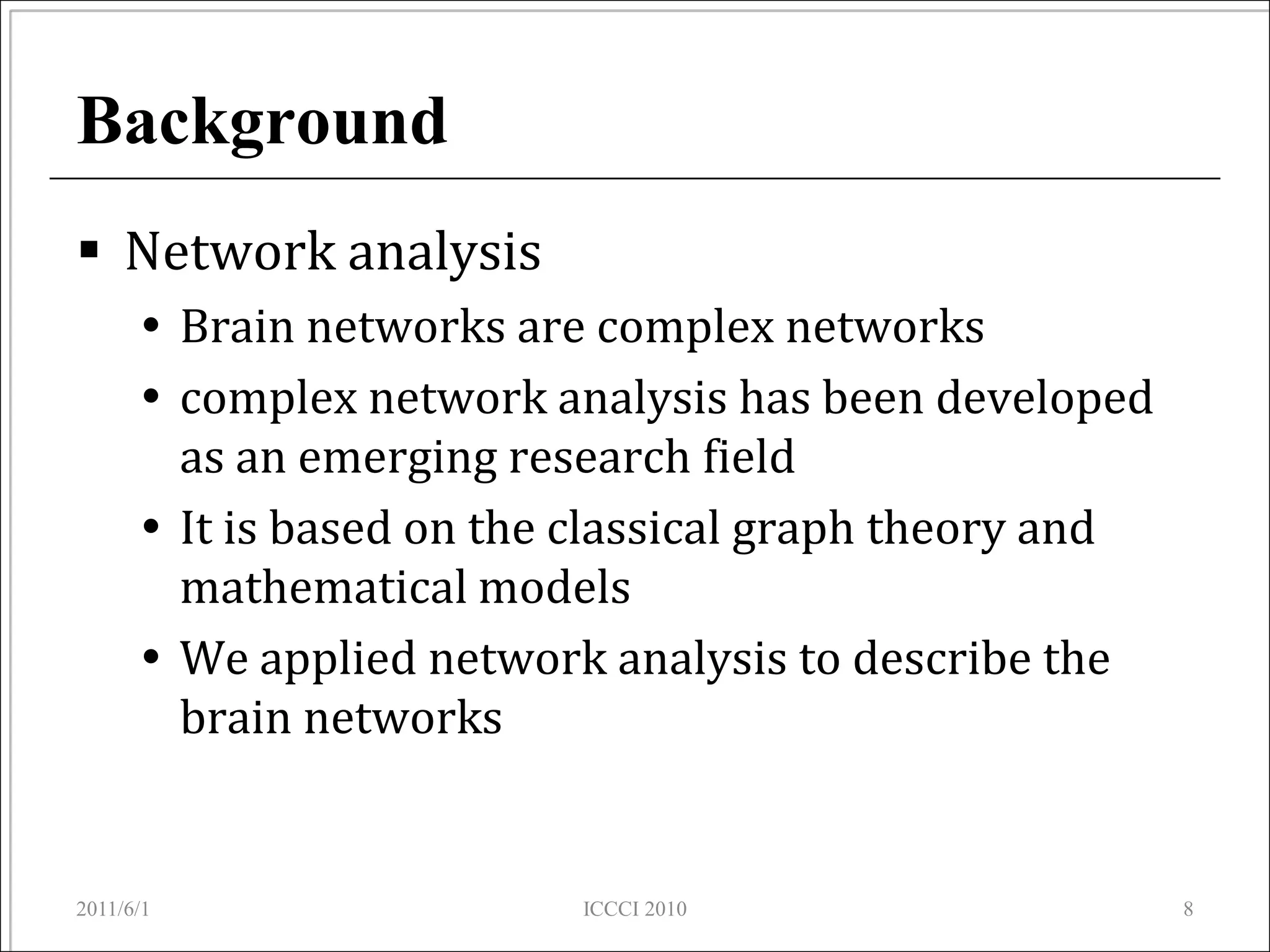 Background

▪ Network analysis

• Brain networks are complex networks

• complex network analysis has been developed as an emerging research field

• It is based on the classical graph theory and mathematical models

• We applied network analysis to describe the brain networks

2011/6/1

ICCCI 2010

8